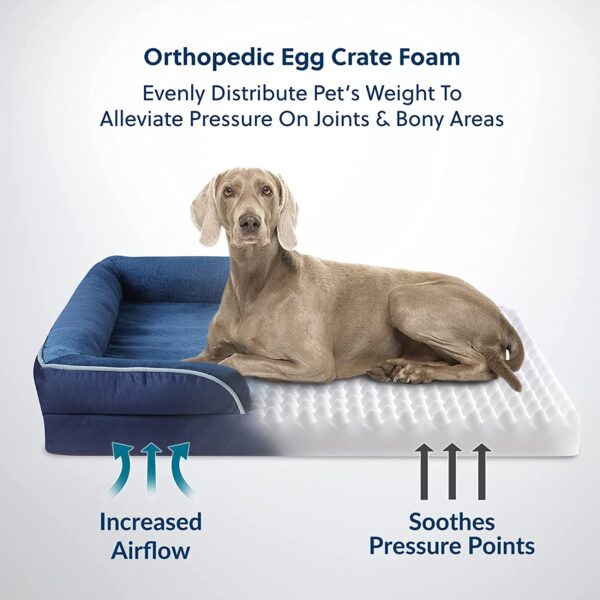 Orthopedic Egg Crate Foam

Evenly Distribute Pet's Weight To Alleviate Pressure On Joints & Bony Areas

Increased Airflow

Soothes Pressure Points